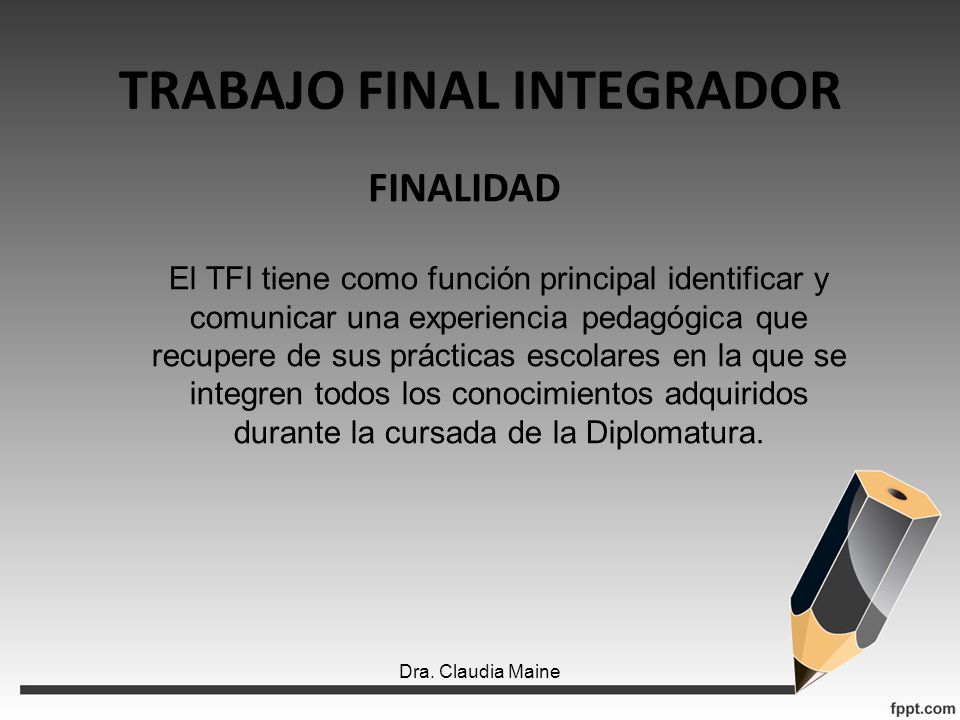 TRABAJO FINAL INTEGRADOR

FINALIDAD

El TFI tiene como función principal identificar y comunicar una experiencia pedagógica que recupere de sus prácticas escolares en la que se integren todos los conocimientos adquiridos durante la cursada de la Diplomatura.

Dra. Claudia Maine

fppt.com